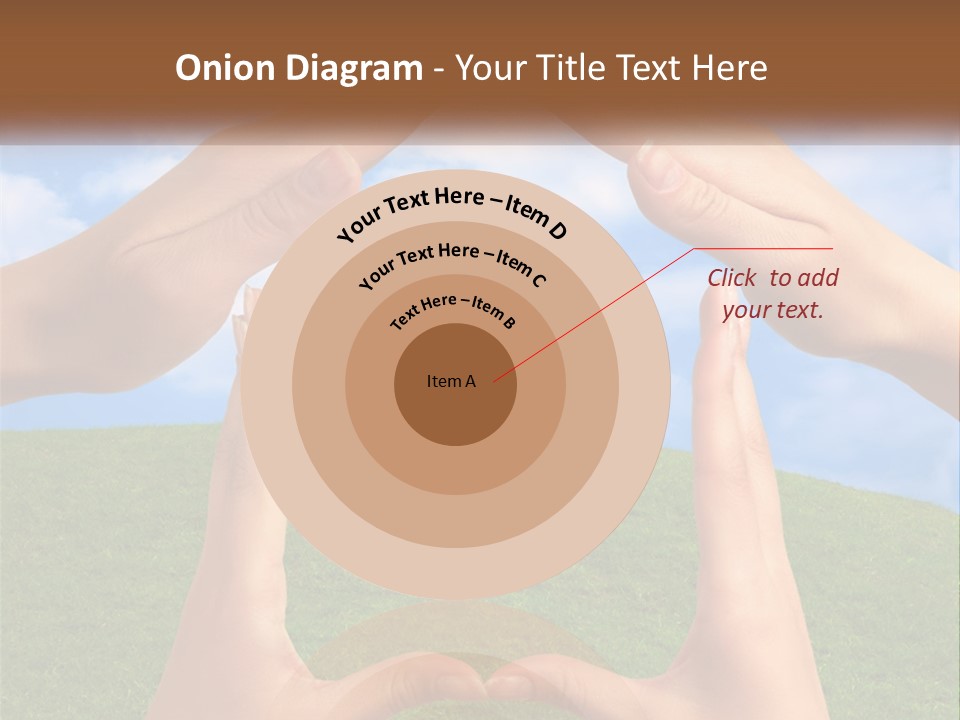 Onion Diagram - Your Title Text Here

Your Text Here – Item D

Your Text Here – Item C

Text Here – Item B

Item A

Click to add your text.